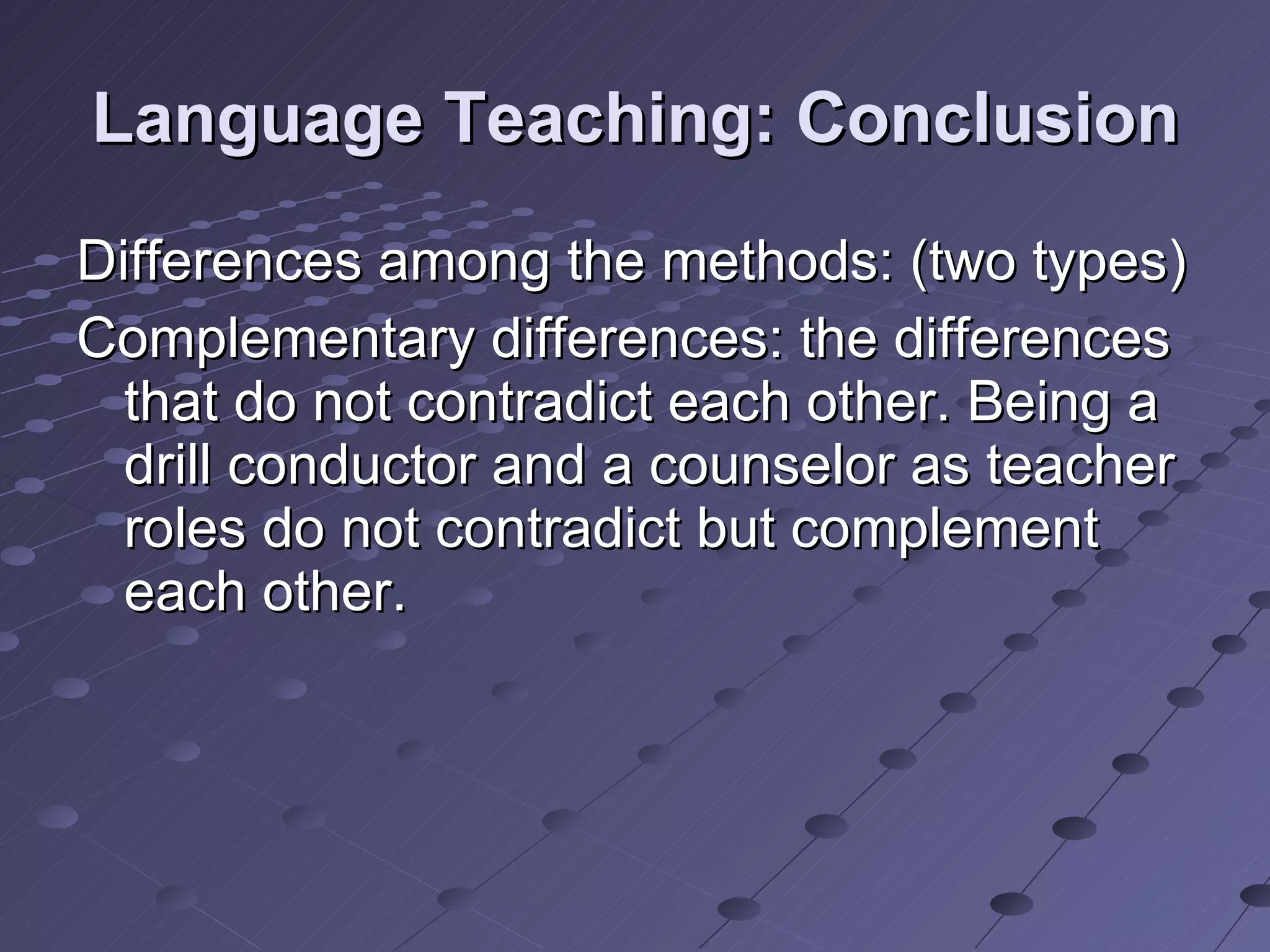 Language Teaching: Conclusion

Differences among the methods: (two types)

Complementary differences: the differences that do not contradict each other. Being a drill conductor and a counselor as teacher roles do not contradict but complement each other.